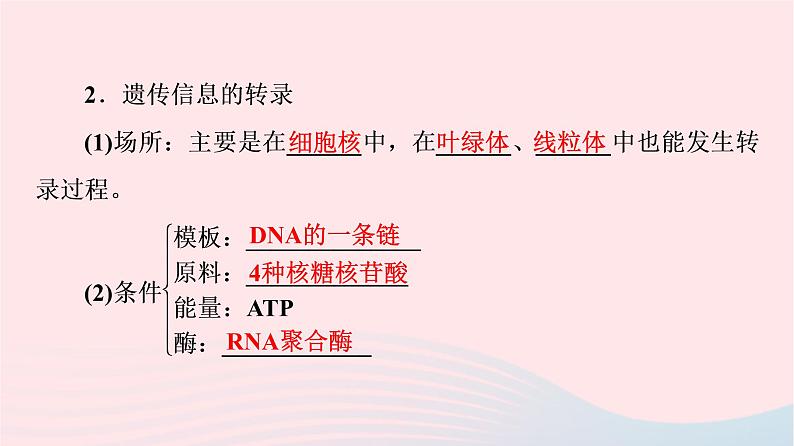 2．遗传信息的转录

(1)场所：主要是在细胞核中，在叶绿体、线粒体中也能发生转录过程。

(2)条件
模板：DNA的一条链
原料：4种核糖核苷酸
能量：ATP
酶：RNA聚合酶